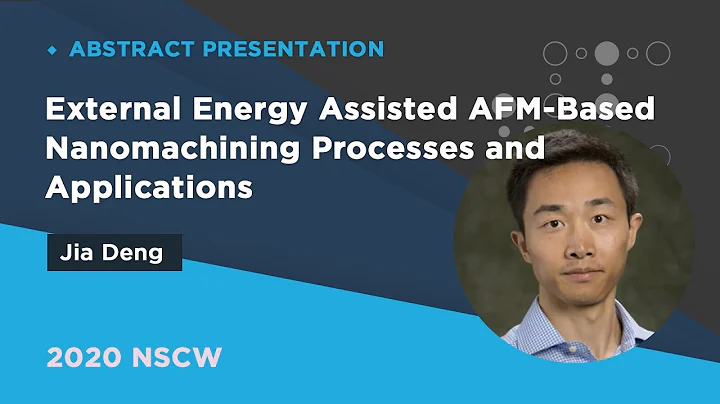 ABSTRACT PRESENTATION

External Energy Assisted AFM-Based Nanomachining Processes and Applications

Jia Deng

2020 NSCW